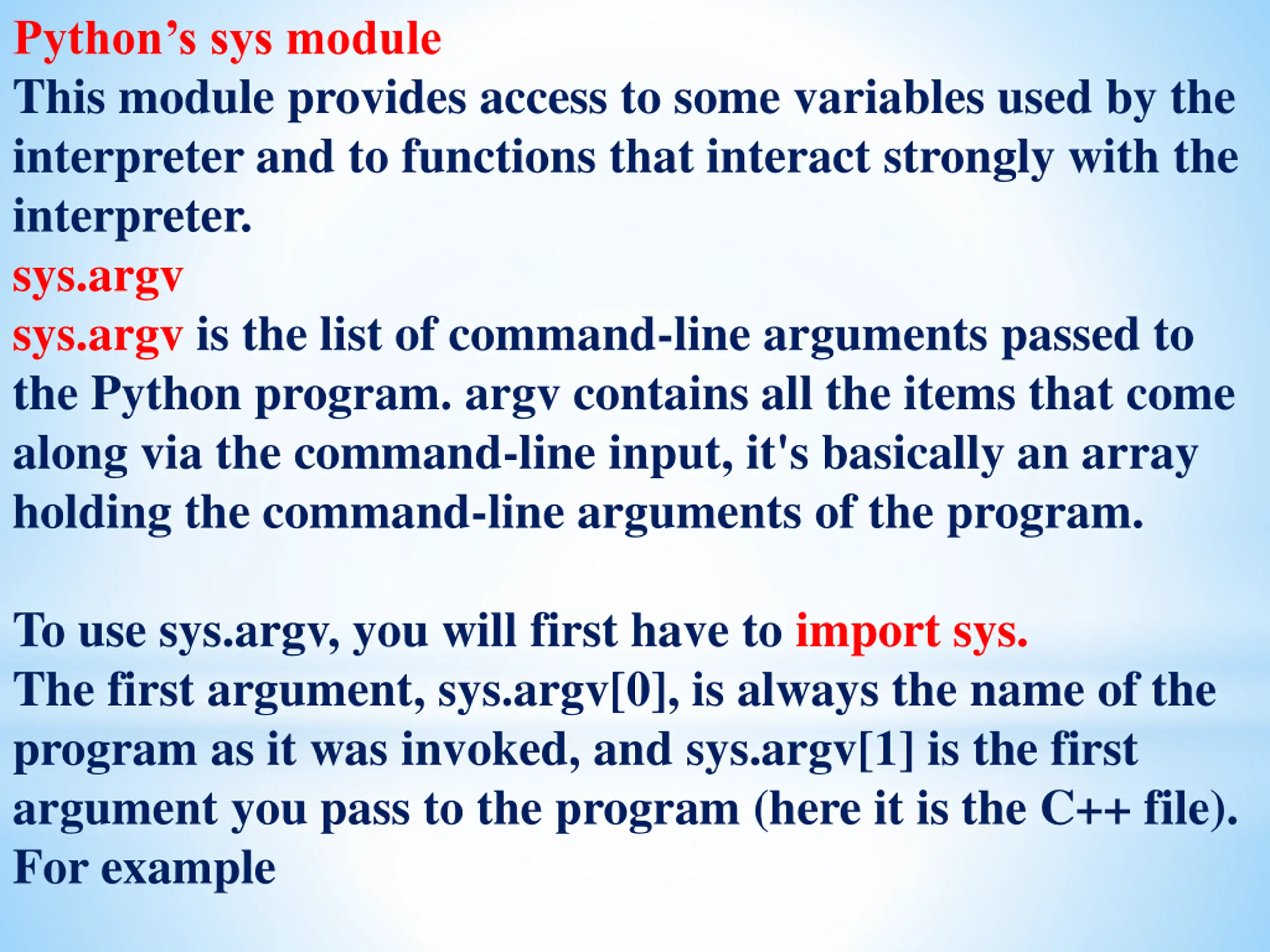 Python’s sys module
This module provides access to some variables used by the interpreter and to functions that interact strongly with the interpreter.
sys.argv
sys.argv is the list of command-line arguments passed to the Python program. argv contains all the items that come along via the command-line input, it's basically an array holding the command-line arguments of the program.

To use sys.argv, you will first have to import sys.
The first argument, sys.argv[0], is always the name of the program as it was invoked, and sys.argv[1] is the first argument you pass to the program (here it is the C++ file).
For example